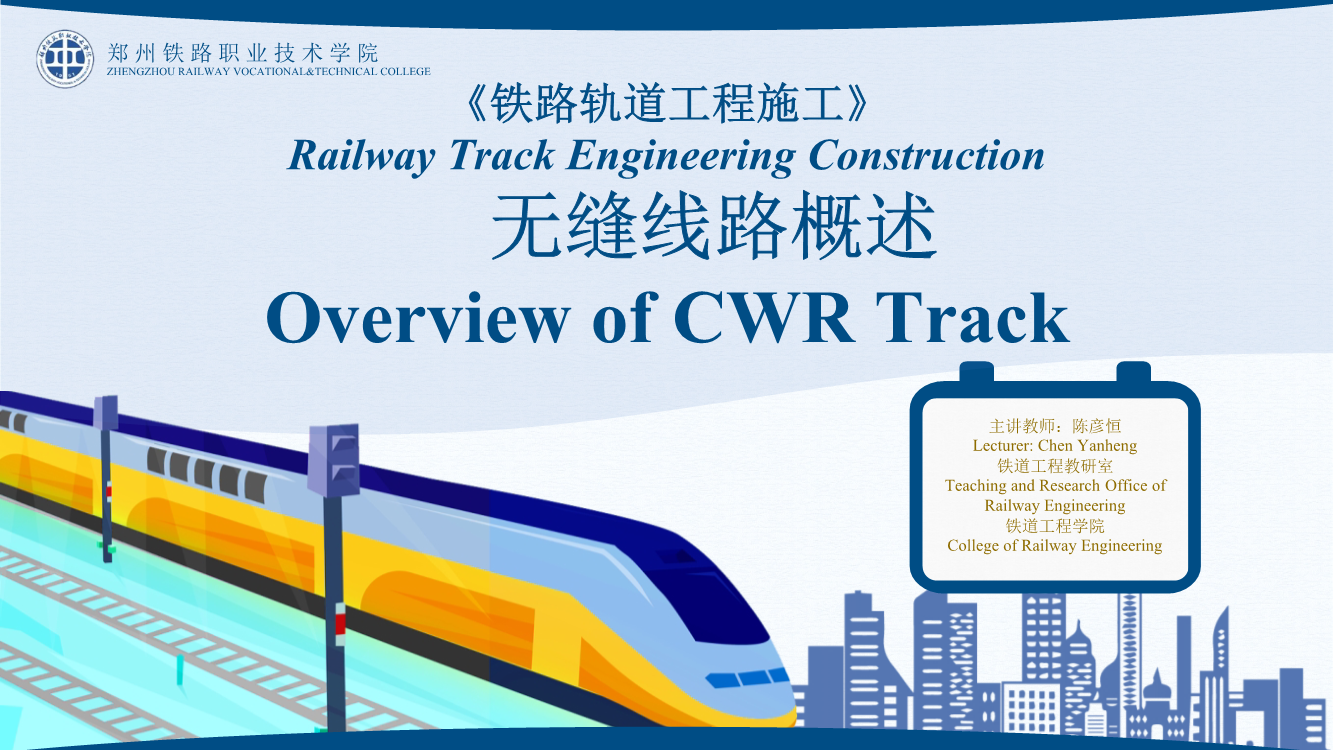 郑州铁路职业技术学院
ZHENGZHOU RAILWAY VOCATIONAL&TECHNICAL COLLEGE

《铁路轨道工程施工》
Railway Track Engineering Construction

无缝线路概述
Overview of CWR Track

主讲教师：陈彦恒
Lecturer: Chen Yanheng
铁道工程教研室
Teaching and Research Office of Railway Engineering
铁道工程学院
College of Railway Engineering